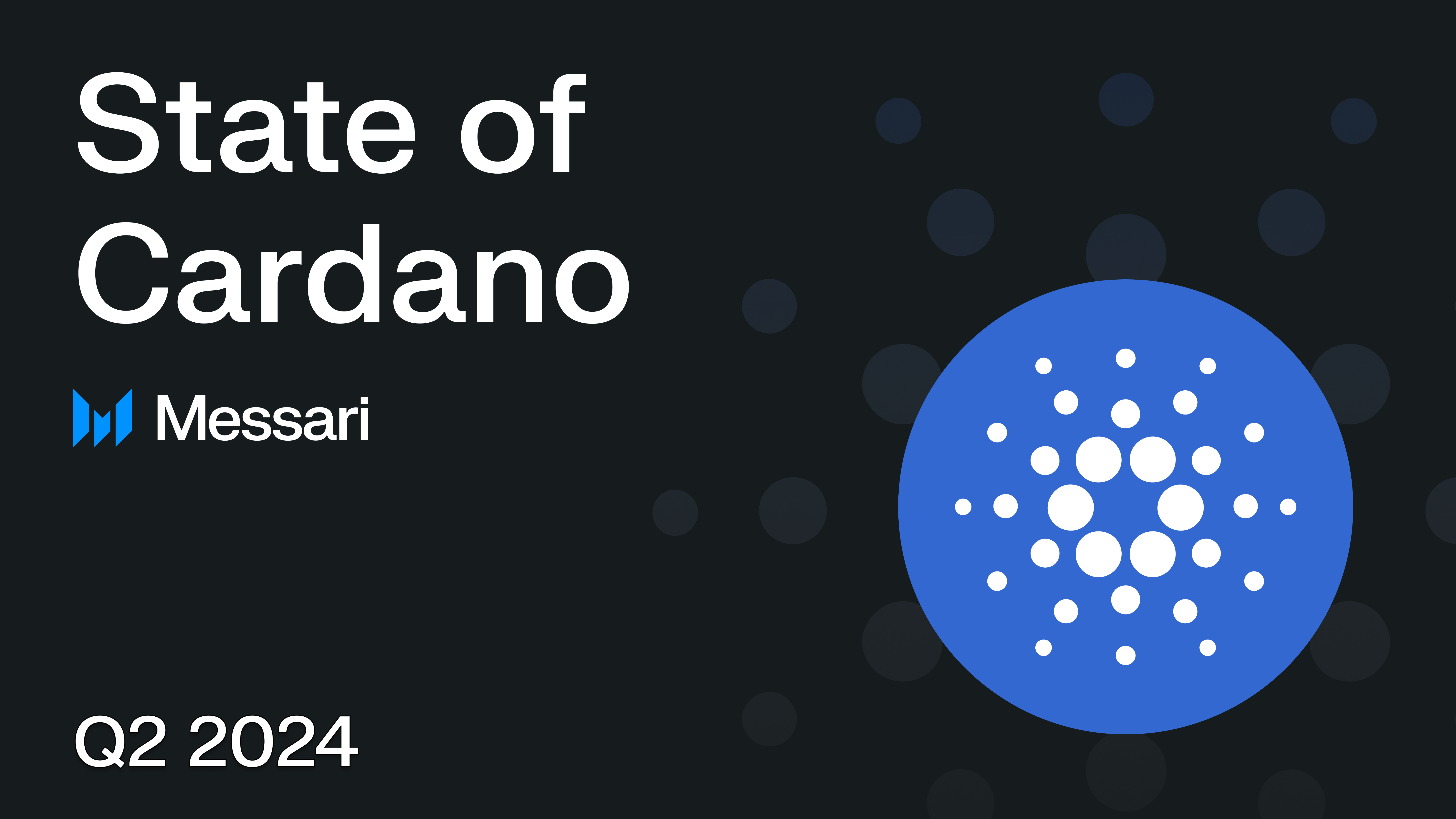 State of Cardano

Messari

Q2 2024